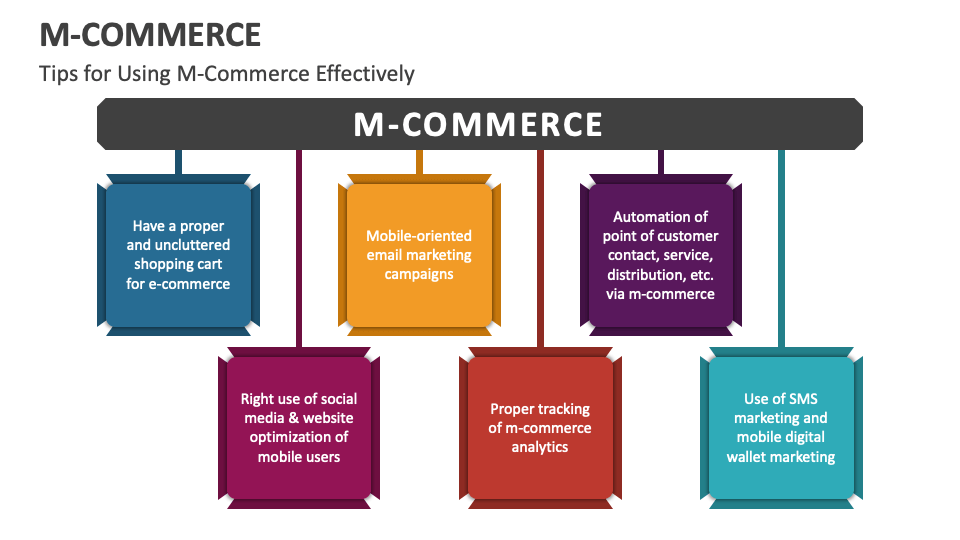 M-COMMERCE

Tips for Using M-Commerce Effectively

M-COMMERCE

Have a proper and uncluttered shopping cart for e-commerce

Right use of social media & website optimization of mobile users

Mobile-oriented email marketing campaigns

Proper tracking of m-commerce analytics

Automation of point of customer contact, service, distribution, etc. via m-commerce

Use of SMS marketing and mobile digital wallet marketing